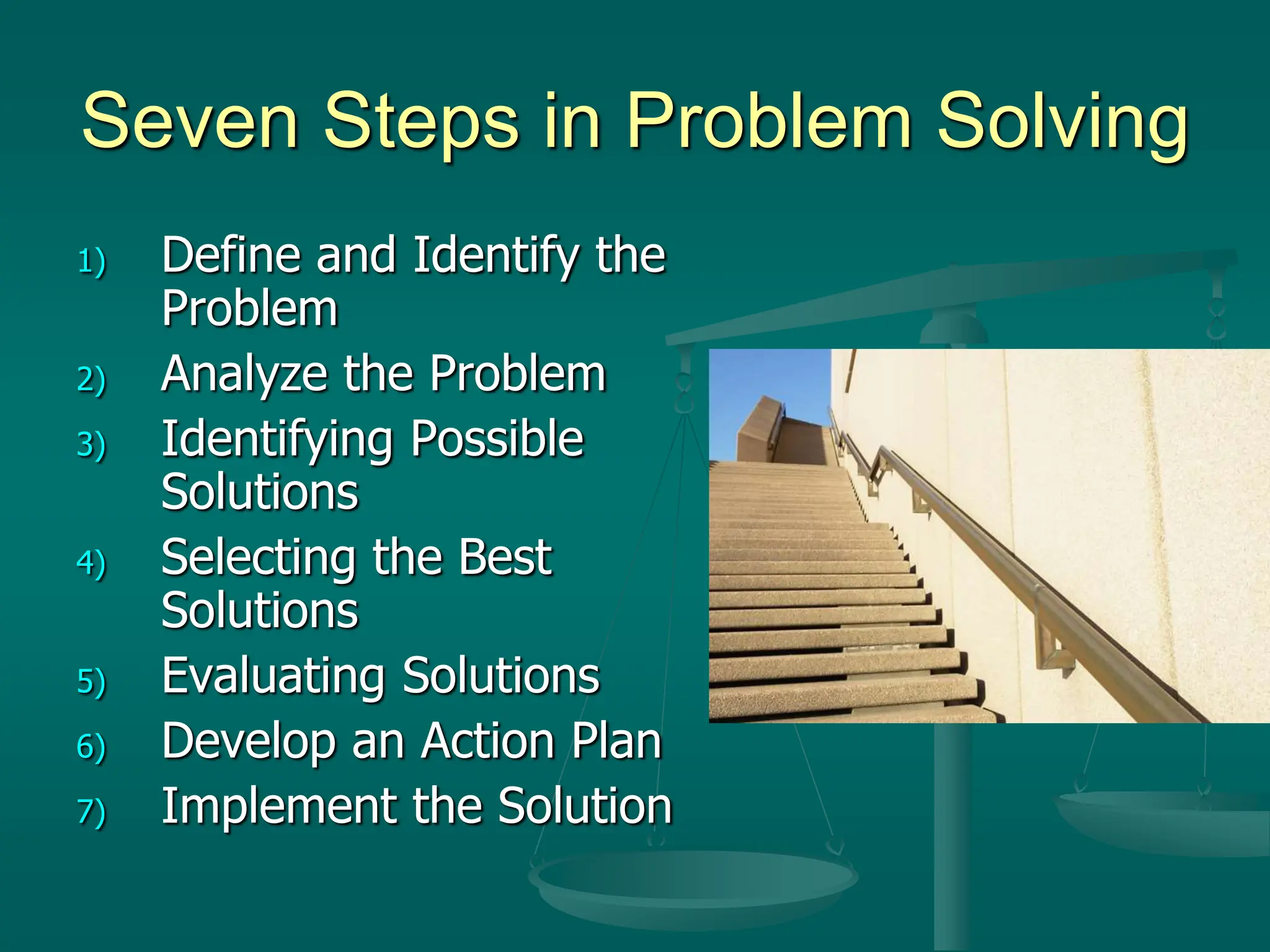 Seven Steps in Problem Solving

1) Define and Identify the Problem
2) Analyze the Problem
3) Identifying Possible Solutions
4) Selecting the Best Solutions
5) Evaluating Solutions
6) Develop an Action Plan
7) Implement the Solution